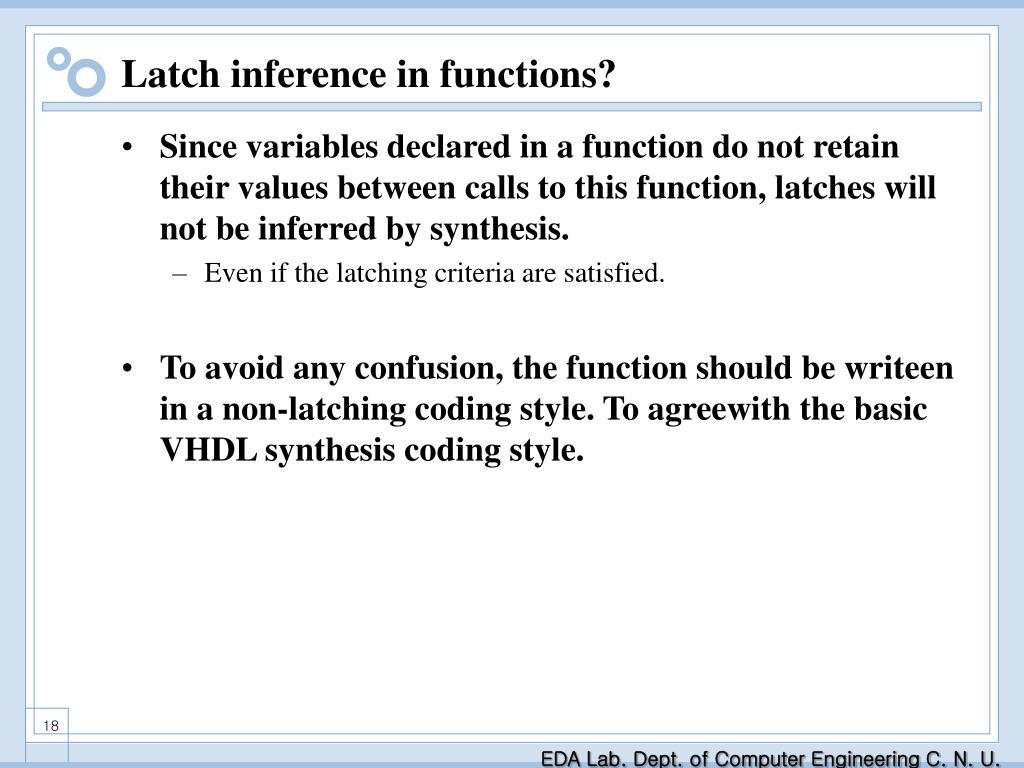 Latch inference in functions?

• Since variables declared in a function do not retain their values between calls to this function, latches will not be inferred by synthesis.
– Even if the latching criteria are satisfied.

• To avoid any confusion, the function should be writeen in a non-latching coding style. To agreewith the basic VHDL synthesis coding style.

18

EDA Lab. Dept. of Computer Engineering C. N. U.